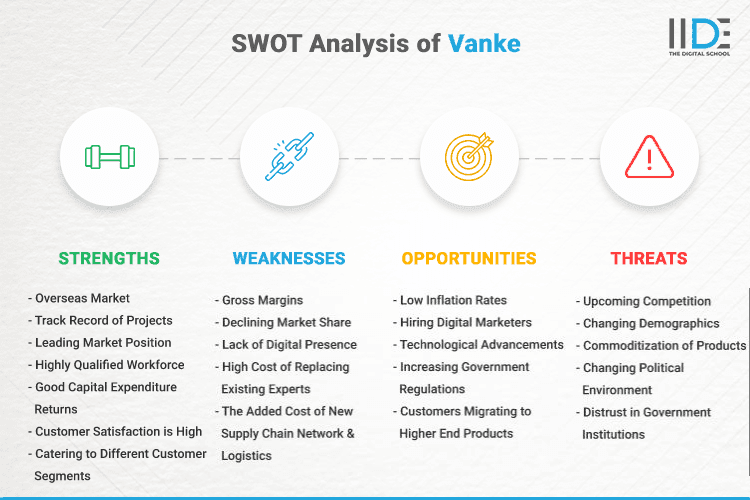 SWOT Analysis of Vanke

IIDE
THE DIGITAL SCHOOL

STRENGTHS

- Overseas Market
- Track Record of Projects
- Leading Market Position
- Highly Qualified Workforce
- Good Capital Expenditure Returns
- Customer Satisfaction is High
- Catering to Different Customer Segments

WEAKNESSES

- Gross Margins
- Declining Market Share
- Lack of Digital Presence
- High Cost of Replacing Existing Experts
- The Added Cost of New Supply Chain Network & Logistics

OPPORTUNITIES

- Low Inflation Rates
- Hiring Digital Marketers
- Technological Advancements
- Increasing Government Regulations
- Customers Migrating to Higher End Products

THREATS

- Upcoming Competition
- Changing Demographics
- Commoditization of Products
- Changing Political Environment
- Distrust in Government Institutions